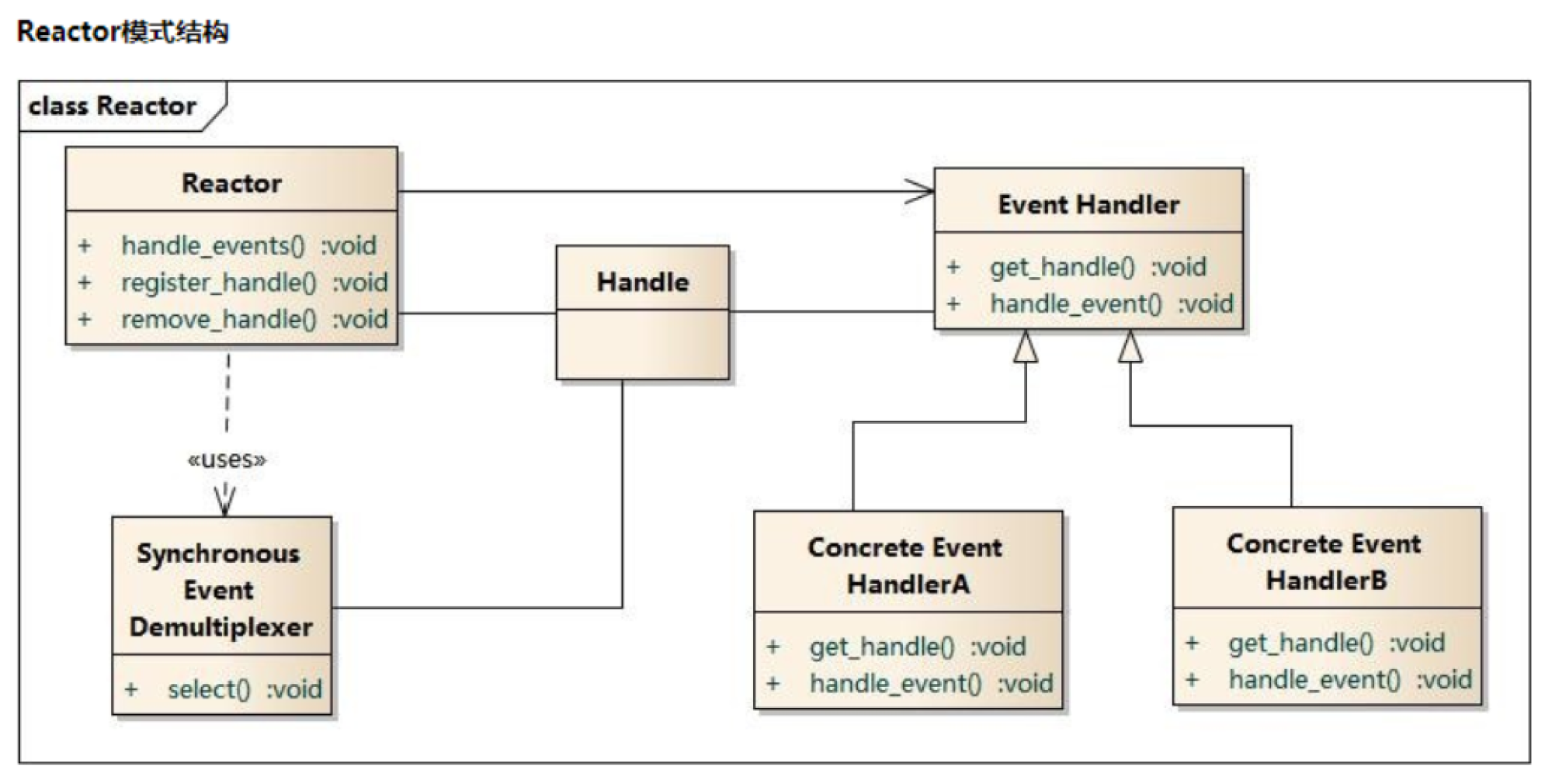 Reactor模式结构

class Reactor

Reactor

+ handle_events() :void
+ register_handle() :void
+ remove_handle() :void

Handle

Event Handler

+ get_handle() :void
+ handle_event() :void

«uses»

Synchronous Event Demultiplexer

+ select() :void

Concrete Event HandlerA

+ get_handle() :void
+ handle_event() :void

Concrete Event HandlerB

+ get_handle() :void
+ handle_event() :void